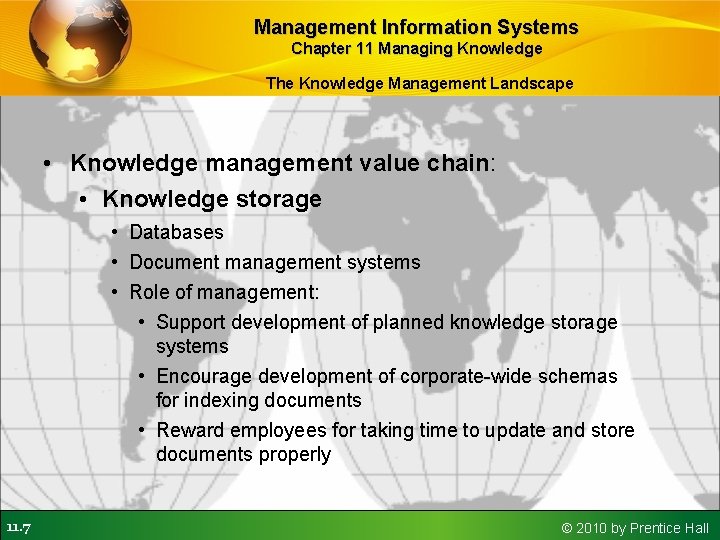 Management Information Systems
Chapter 11 Managing Knowledge

The Knowledge Management Landscape

• Knowledge management value chain:
• Knowledge storage
• Databases
• Document management systems
• Role of management:
• Support development of planned knowledge storage systems
• Encourage development of corporate-wide schemas for indexing documents
• Reward employees for taking time to update and store documents properly

11.7

© 2010 by Prentice Hall